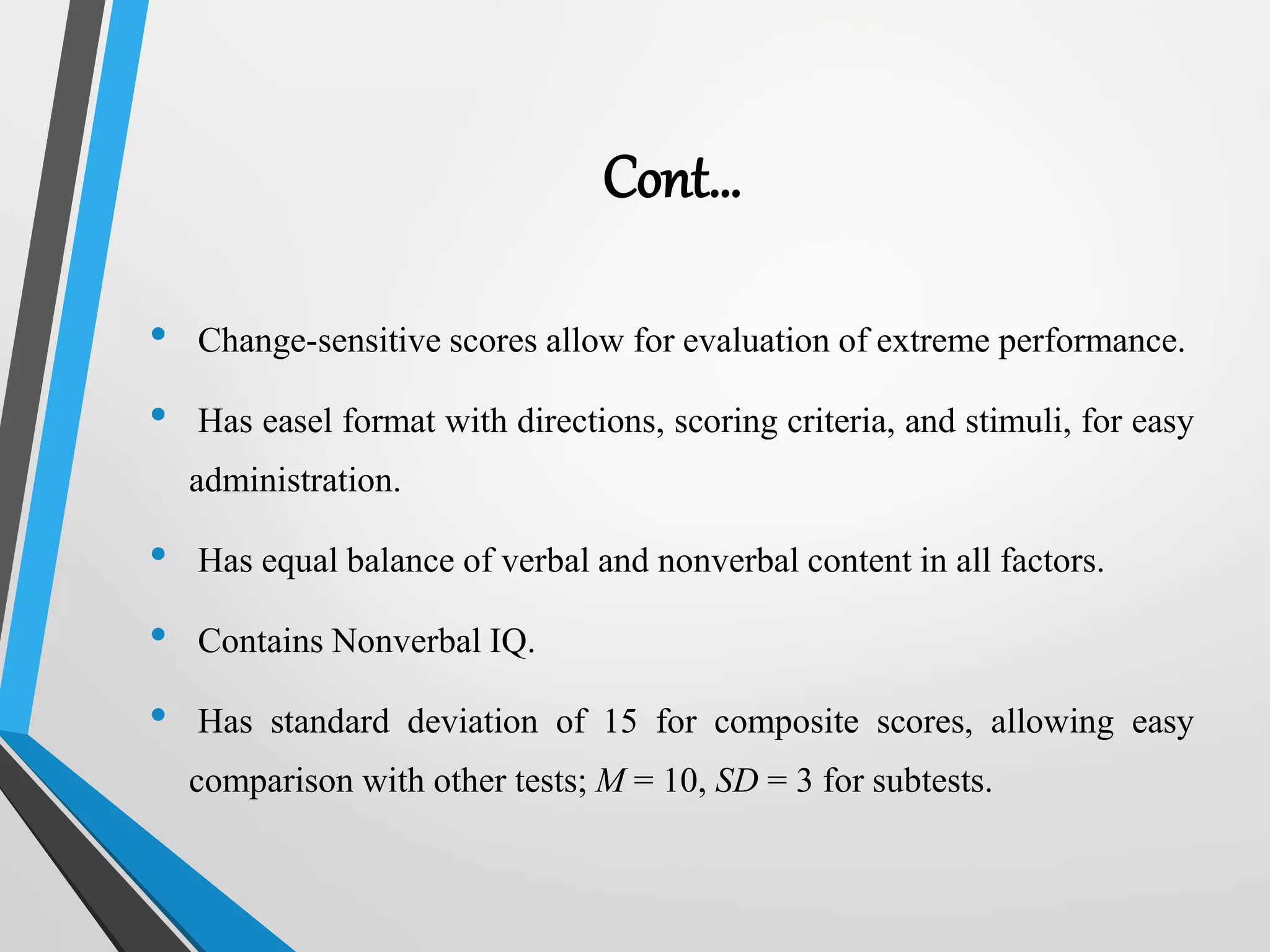 Cont…

• Change-sensitive scores allow for evaluation of extreme performance.

• Has easel format with directions, scoring criteria, and stimuli, for easy administration.

• Has equal balance of verbal and nonverbal content in all factors.

• Contains Nonverbal IQ.

• Has standard deviation of 15 for composite scores, allowing easy comparison with other tests; $M = 10$, $SD = 3$ for subtests.